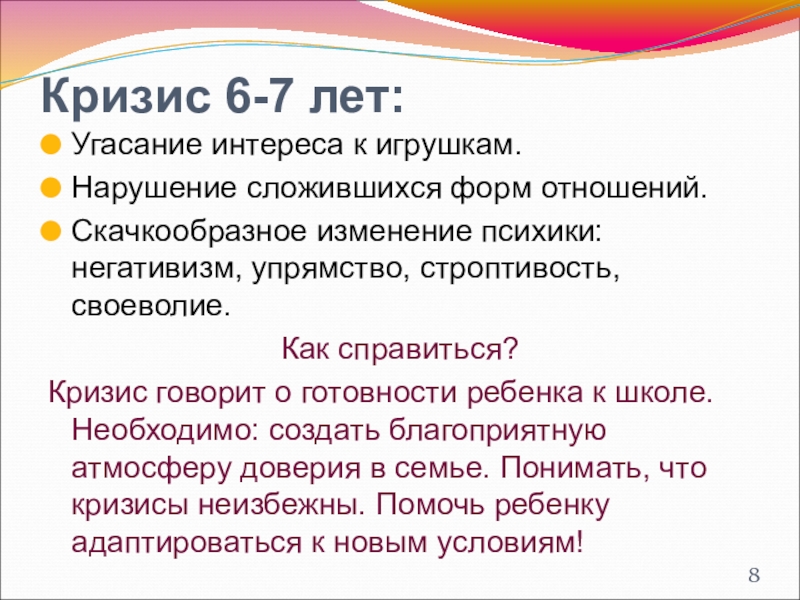 Кризис 6-7 лет:

Угасание интереса к игрушкам.

Нарушение сложившихся форм отношений.

Скачкообразное изменение психики: негативизм, упрямство, строптивость, своеволие.

Как справиться?

Кризис говорит о готовности ребенка к школе. Необходимо: создать благоприятную атмосферу доверия в семье. Понимать, что кризисы неизбежны. Помочь ребенку адаптироваться к новым условиям!

8